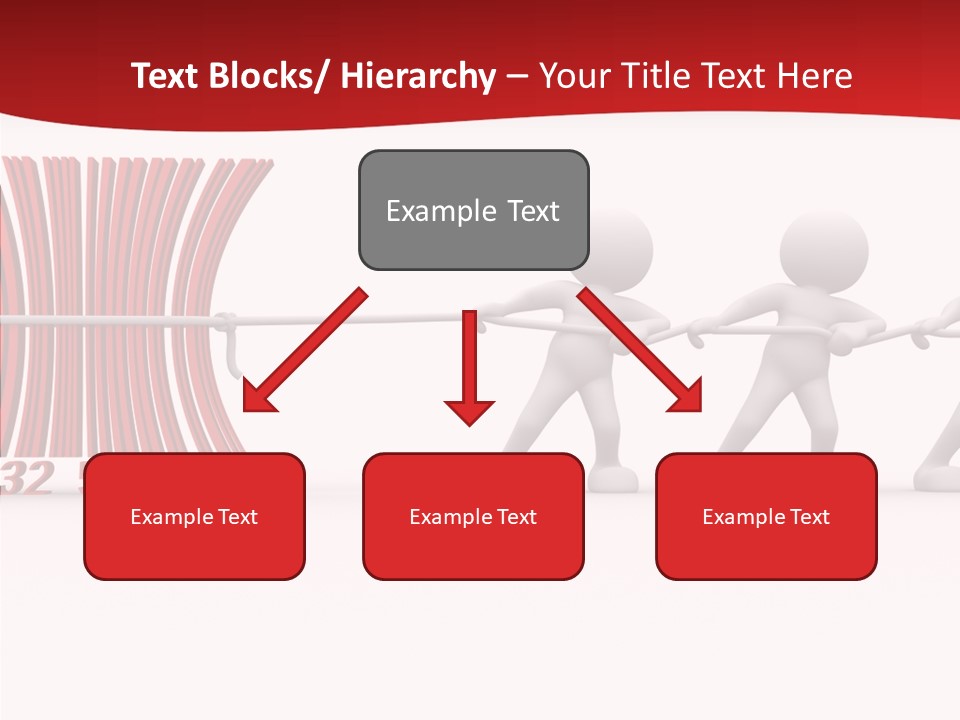 Text Blocks/ Hierarchy – Your Title Text Here

Example Text

32

Example Text

Example Text

Example Text